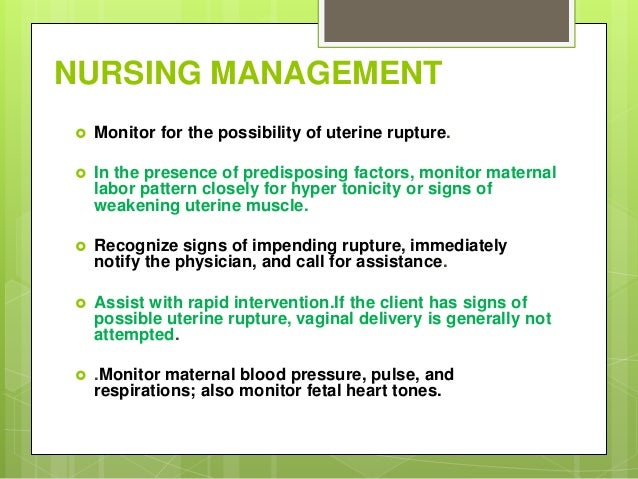 NURSING MANAGEMENT

Monitor for the possibility of uterine rupture.

In the presence of predisposing factors, monitor maternal labor pattern closely for hyper tonicity or signs of weakening uterine muscle.

Recognize signs of impending rupture, immediately notify the physician, and call for assistance.

Assist with rapid intervention.If the client has signs of possible uterine rupture, vaginal delivery is generally not attempted.

.Monitor maternal blood pressure, pulse, and respirations; also monitor fetal heart tones.